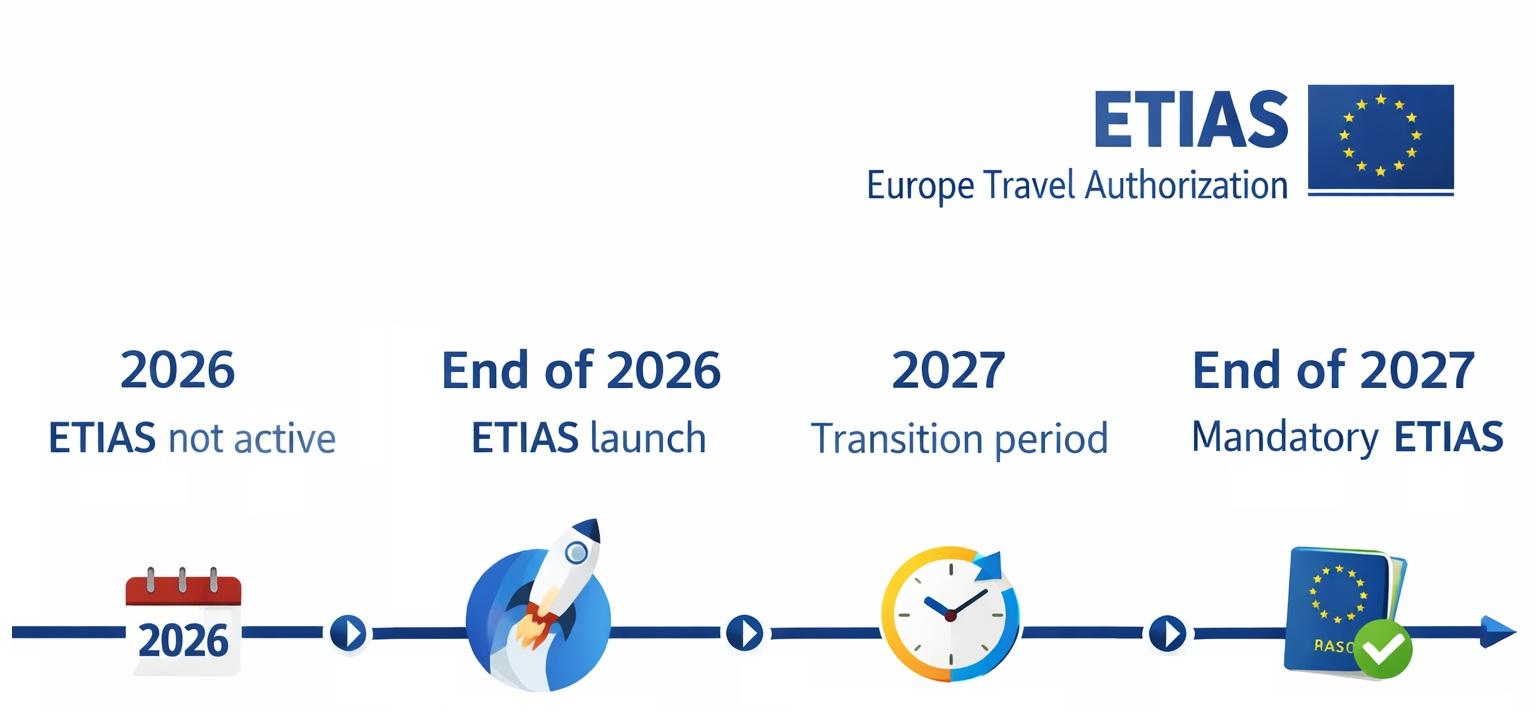 ETIAS
Europe Travel Authorization

2026
ETIAS not active

End of 2026
ETIAS launch

2027
Transition period

End of 2027
Mandatory ETIAS

2026

RASO